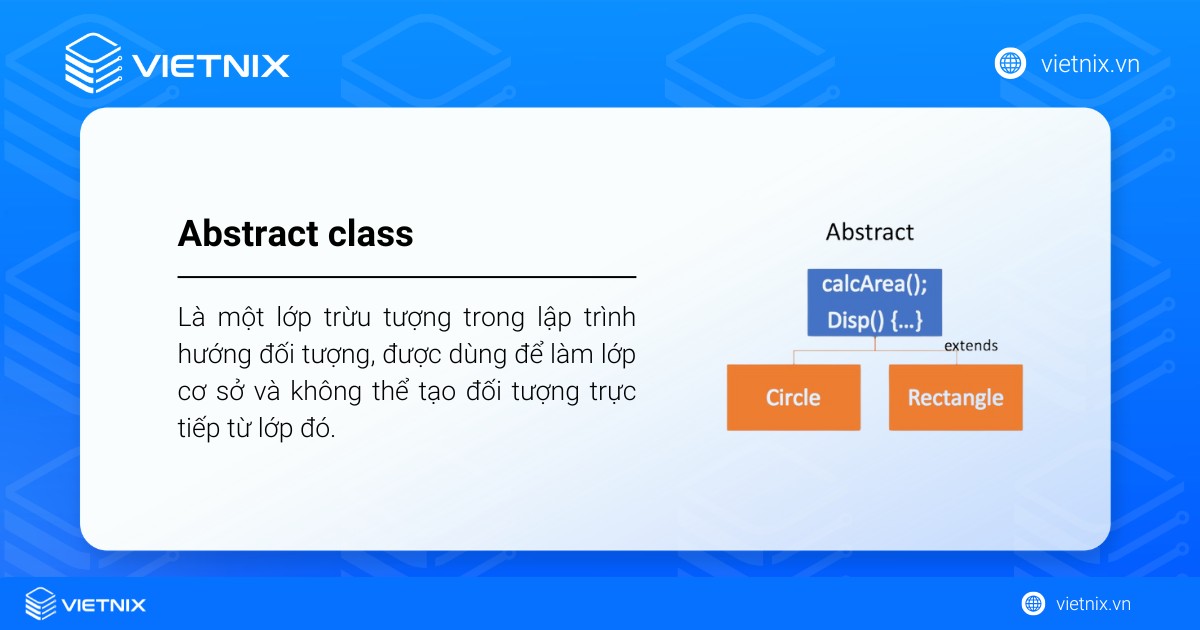 VIETNIX

vietnix.vn

Abstract class

Là một lớp trừu tượng trong lập trình hướng đối tượng, được dùng để làm lớp cơ sở và không thể tạo đối tượng trực tiếp từ lớp đó.

Abstract

calcArea();
Disp() {...}

extends

Circle

Rectangle

VIETNIX

vietnix.vn